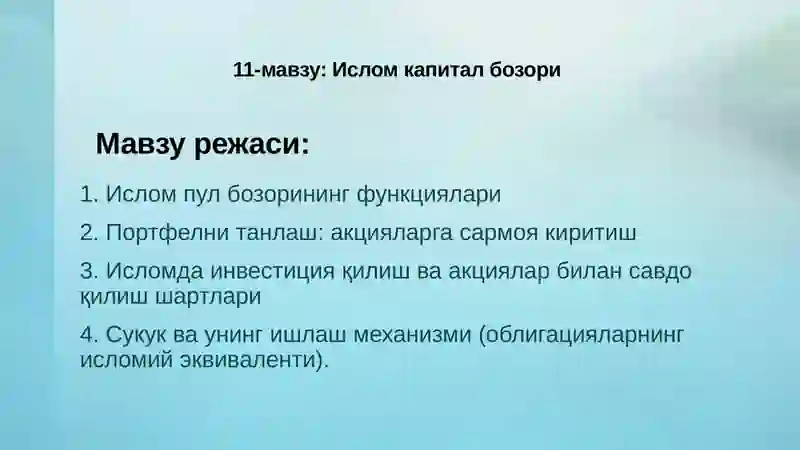 11-мавзу: Ислом капитал бозори

Мавзу режаси:

1. Ислом пул бозорининг функциялари

2. Портфелни танлаш: акцияларга сармоя киритиш

3. Исломда инвестиция қилиш ва акциялар билан савдо қилиш шартлари

4. Сукук ва унинг ишлаш механизми (облигацияларнинг исломий эквиваленти).